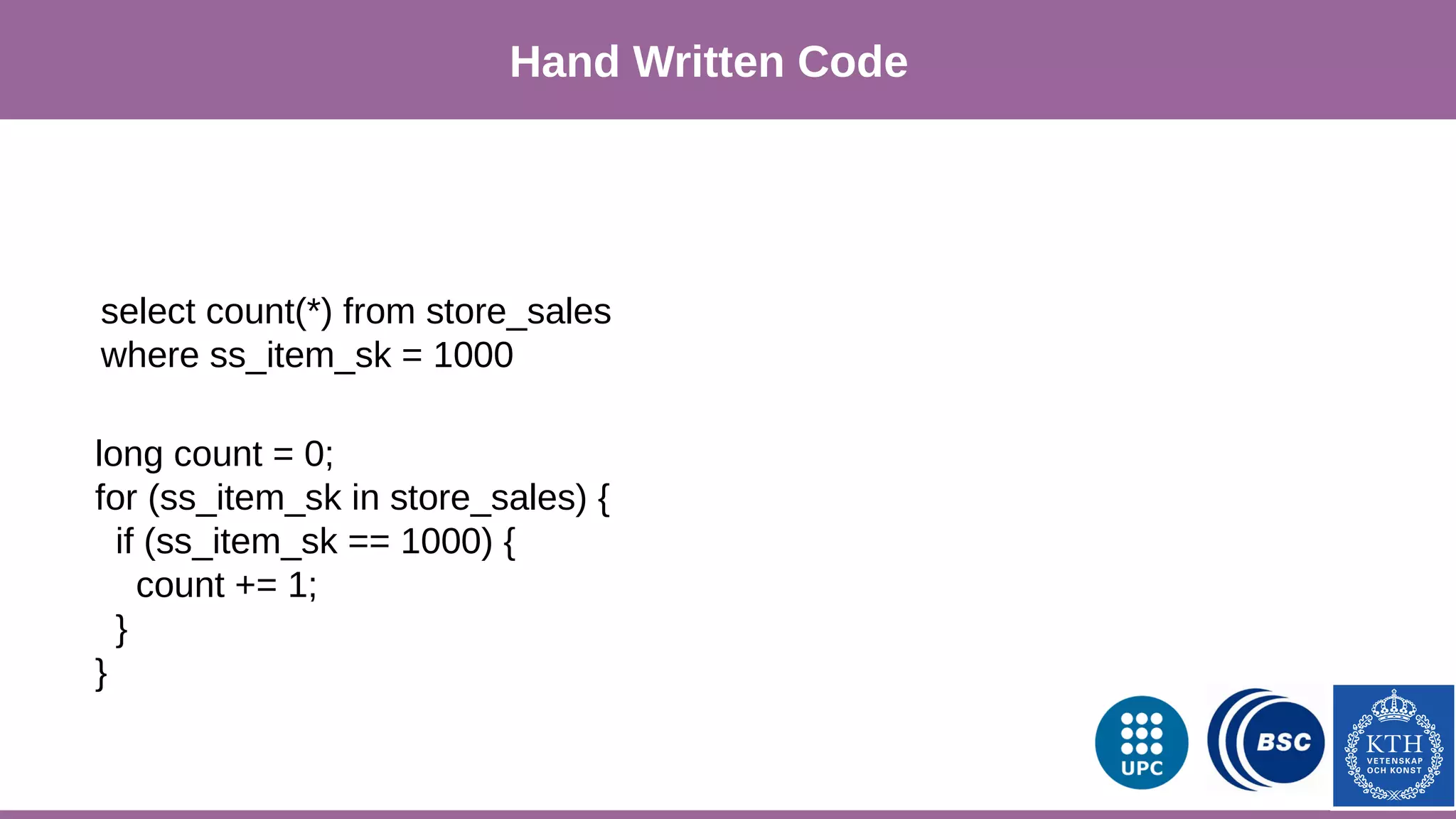 Hand Written Code

select count(*) from store_sales
where ss_item_sk = 1000

long count = 0;
for (ss_item_sk in store_sales) {
  if (ss_item_sk == 1000) {
    count += 1;
  }
}

UPC
BSC
KTH
VETENSKAP
OCH KONST